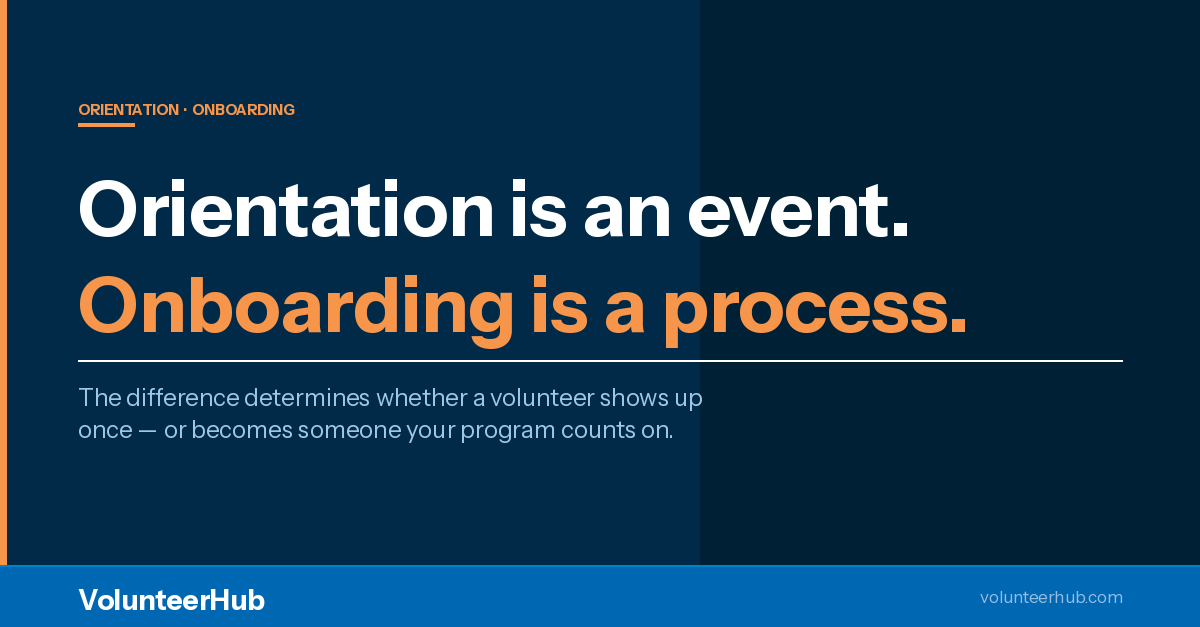 ORIENTATION · ONBOARDING

Orientation is an event.
Onboarding is a process.

The difference determines whether a volunteer shows up once — or becomes someone your program counts on.

VolunteerHub

volunteerhub.com